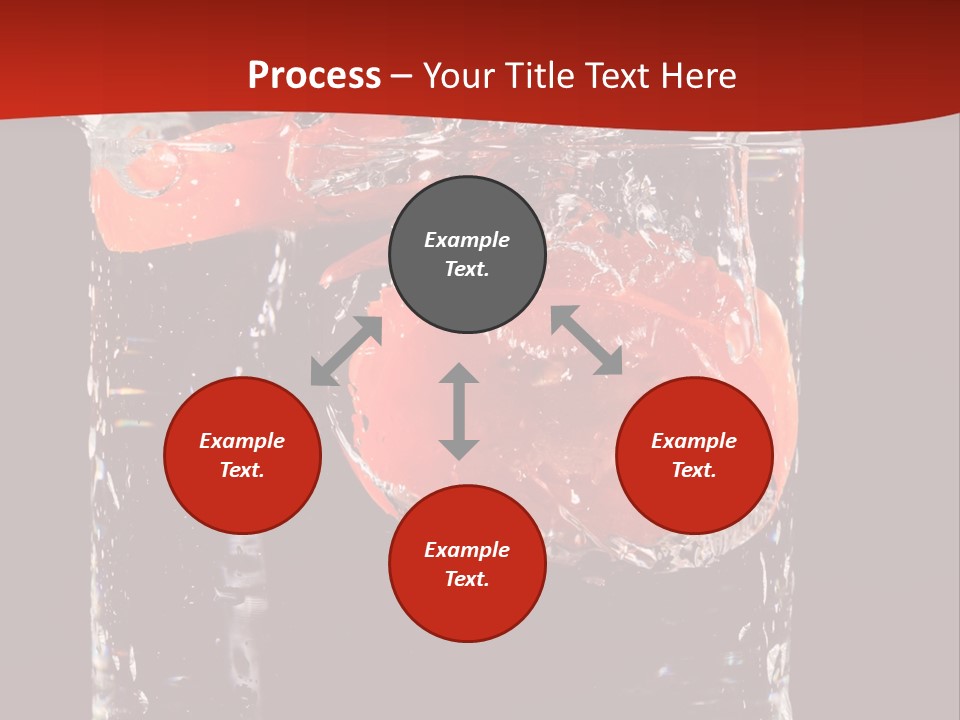 Process – Your Title Text Here

Example Text.

Example Text.

Example Text.

Example Text.